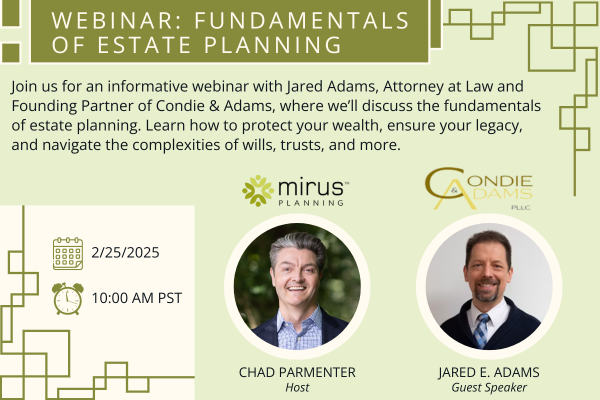 WEBINAR: FUNDAMENTALS OF ESTATE PLANNING

Join us for an informative webinar with Jared Adams, Attorney at Law and Founding Partner of Condie & Adams, where we'll discuss the fundamentals of estate planning. Learn how to protect your wealth, ensure your legacy, and navigate the complexities of wills, trusts, and more.

mirus™ PLANNING

CONDIE & ADAMS PLLC

2/25/2025

10:00 AM PST

CHAD PARMENTER
Host

JARED E. ADAMS
Guest Speaker